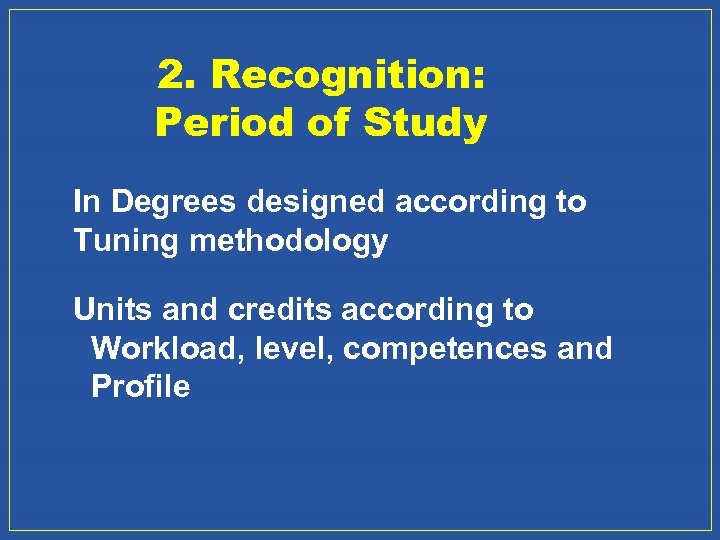 2. Recognition: Period of Study

In Degrees designed according to Tuning methodology

Units and credits according to Workload, level, competences and Profile